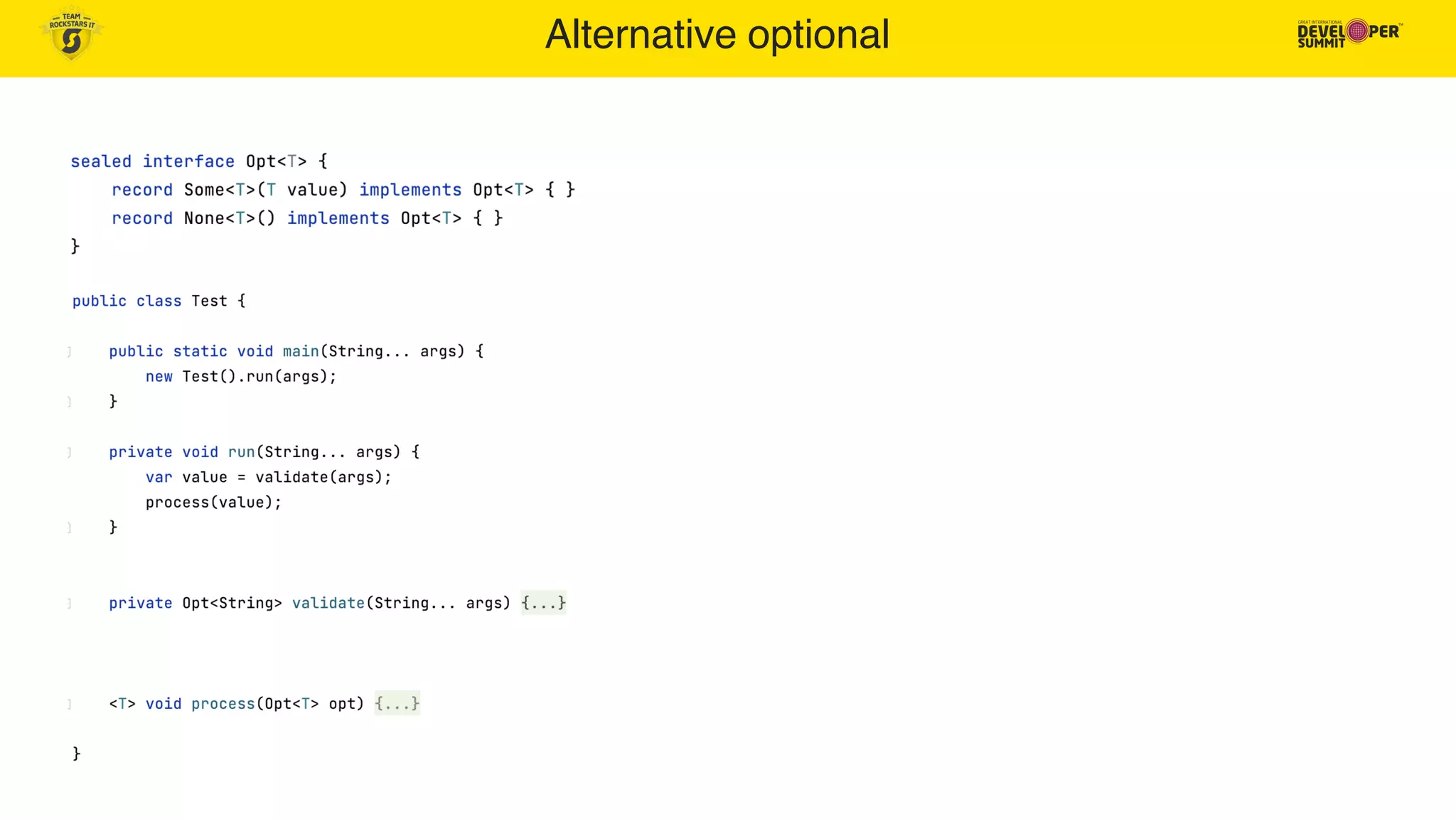 TEAM ROCKSTARS IT

Alternative optional

GREAT INTERNATIONAL DEVELOPER SUMMIT

sealed interface Opt<T> {
    record Some<T>(T value) implements Opt<T> { }
    record None<T>() implements Opt<T> { }
}

public class Test {

    public static void main(String... args) {
        new Test().run(args);
    }

    private void run(String... args) {
        var value = validate(args);
        process(value);
    }

    private Opt<String> validate(String... args) {...}

    <T> void process(Opt<T> opt) {...}

}